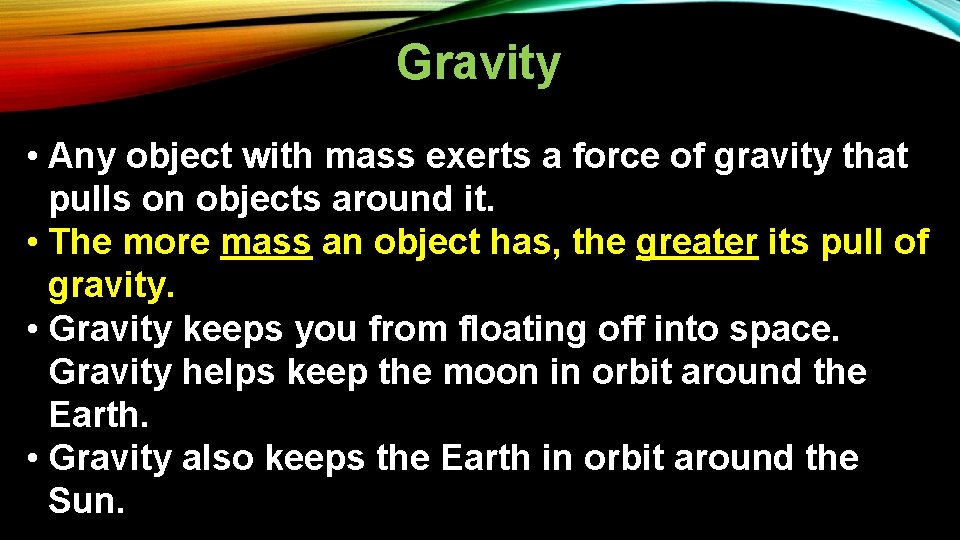 Gravity

• Any object with mass exerts a force of gravity that pulls on objects around it.
• The more mass an object has, the greater its pull of gravity.
• Gravity keeps you from floating off into space. Gravity helps keep the moon in orbit around the Earth.
• Gravity also keeps the Earth in orbit around the Sun.